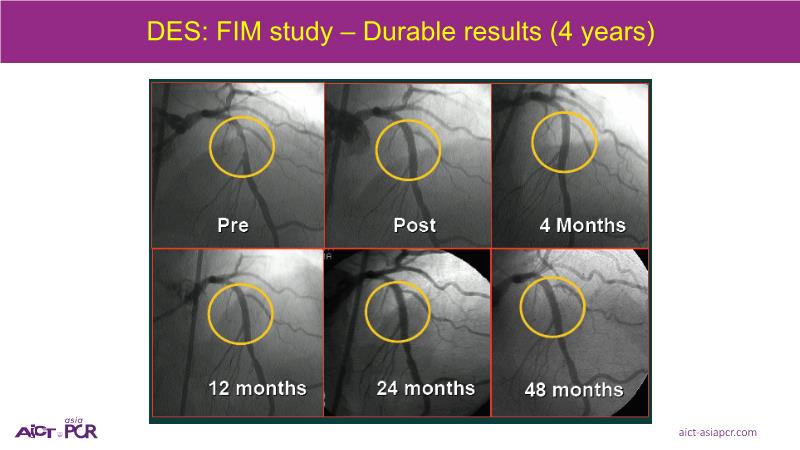 DES: FIM study – Durable results (4 years)

Pre

Post

4 Months

12 months

24 months

48 months

AICT asia PCR

aict-asiapcr.com